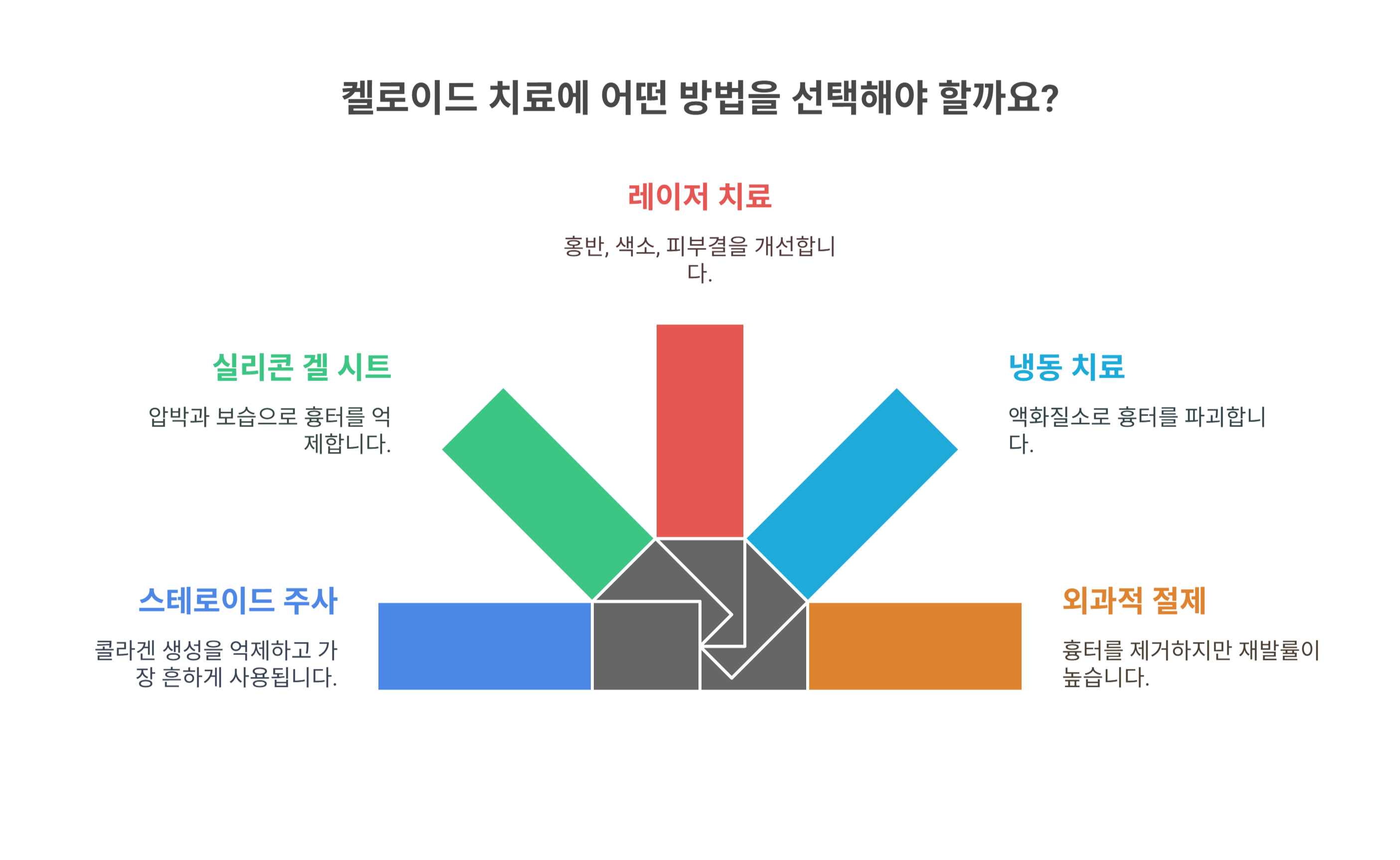 켈로이드 치료에 어떤 방법을 선택해야 할까요?

레이저 치료

홍반, 색소, 피부결을 개선합니다.

실리콘 겔 시트

압박과 보습으로 흉터를 억제합니다.

냉동 치료

액화질소로 흉터를 파괴합니다.

스테로이드 주사

콜라겐 생성을 억제하고 가장 흔하게 사용됩니다.

외과적 절제

흉터를 제거하지만 재발률이 높습니다.